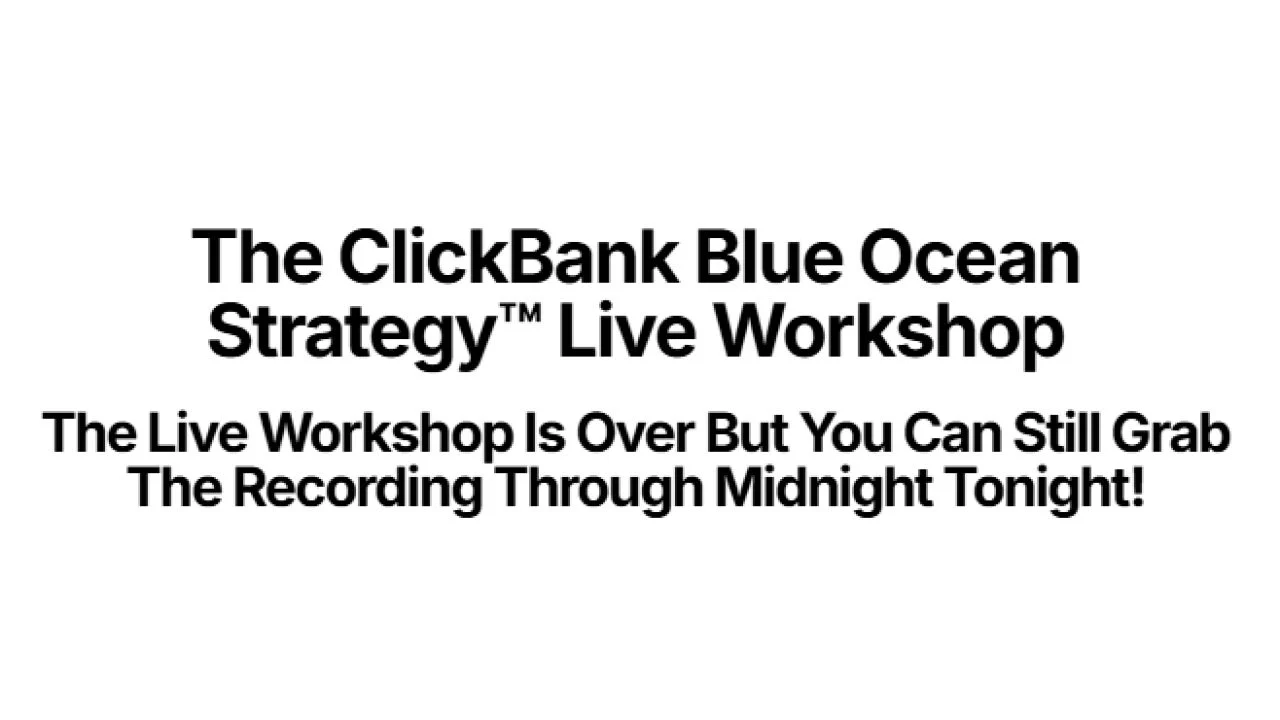 The ClickBank Blue Ocean Strategy™ Live Workshop

The Live Workshop Is Over But You Can Still Grab The Recording Through Midnight Tonight!